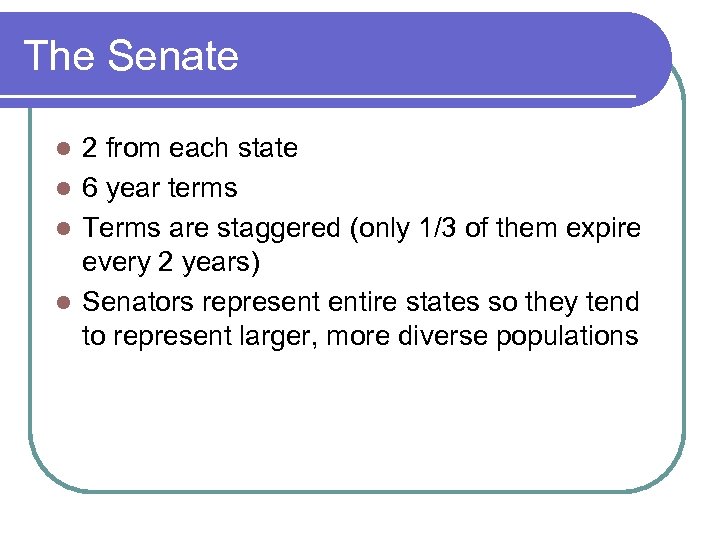 The Senate

- 2 from each state
- 6 year terms
- Terms are staggered (only 1/3 of them expire every 2 years)
- Senators represent entire states so they tend to represent larger, more diverse populations